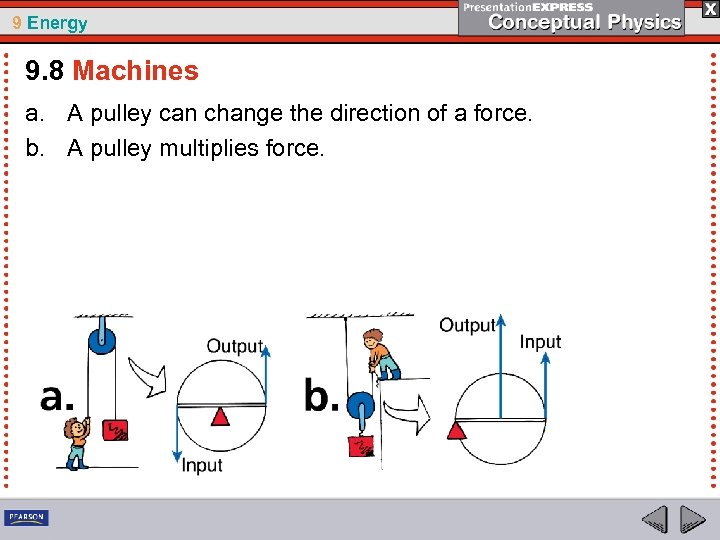 9 Energy

PresentationEXPRESS
Conceptual Physics

X

9.8 Machines

a. A pulley can change the direction of a force.

b. A pulley multiplies force.

a.

Output

Input

b.

Output

Input

PEARSON